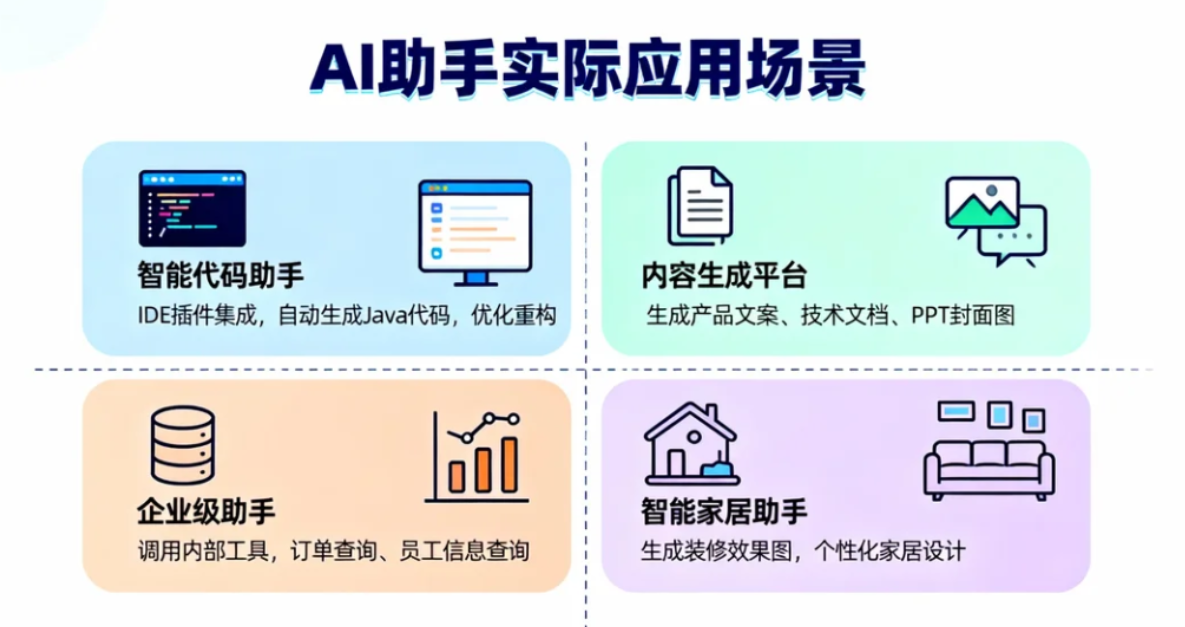 AI助手实际应用场景

智能代码助手
IDE插件集成，自动生成Java代码，优化重构

内容生成平台
生成产品文案、技术文档、PPT封面图

企业级助手
调用内部工具，订单查询、员工信息查询

智能家居助手
生成装修效果图，个性化家居设计